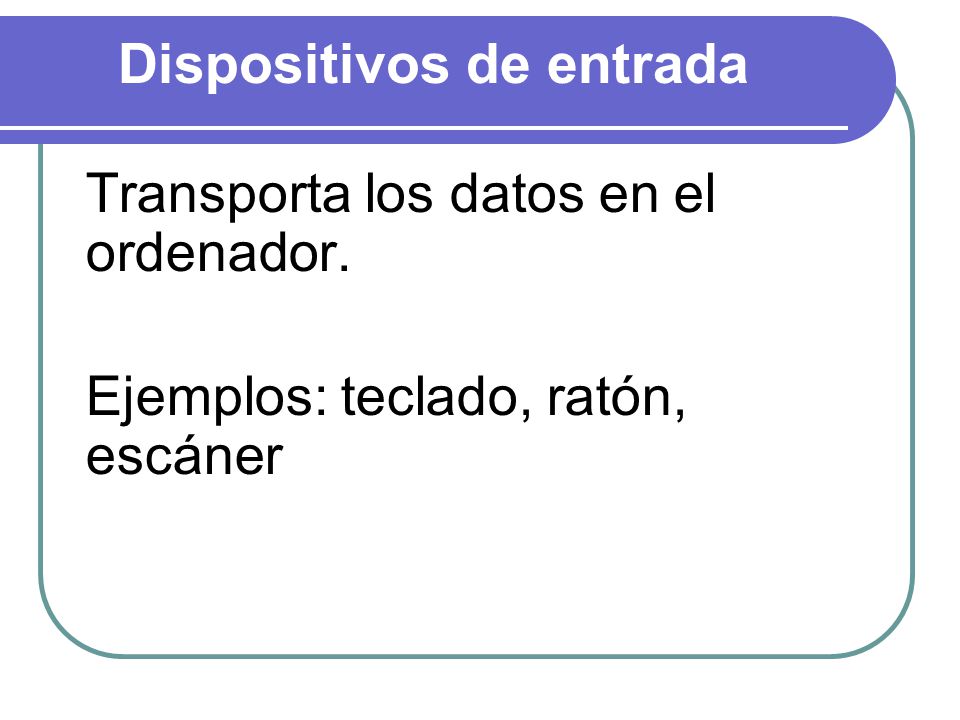 Dispositivos de entrada

Transporta los datos en el ordenador.

Ejemplos: teclado, ratón, escáner